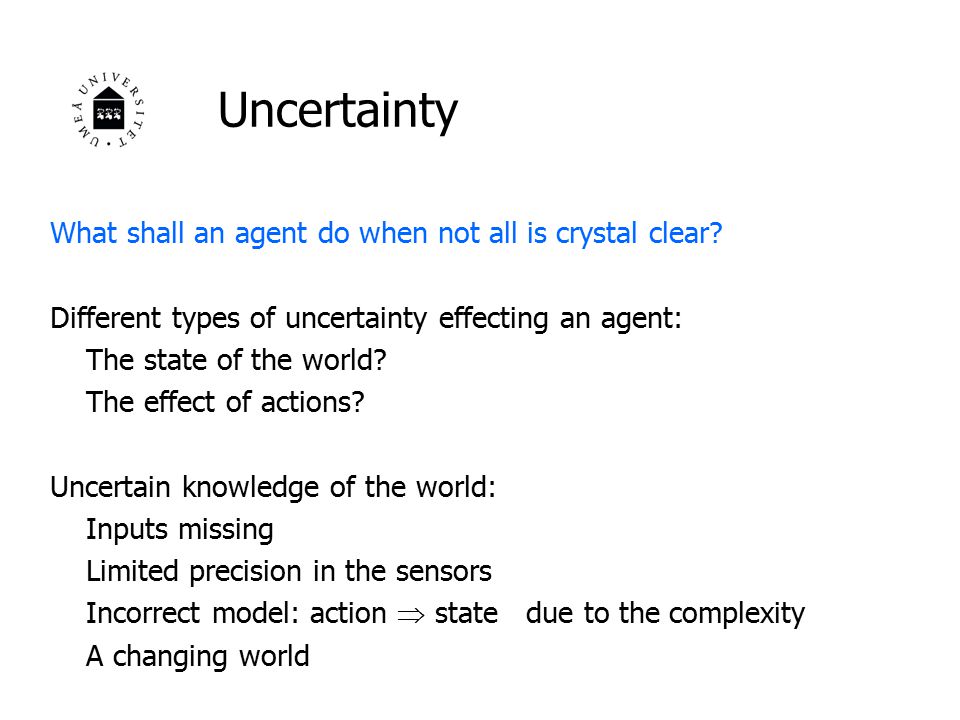 UMEÅ UNIVERSITET

Uncertainty

What shall an agent do when not all is crystal clear?

Different types of uncertainty effecting an agent:
The state of the world?
The effect of actions?

Uncertain knowledge of the world:
Inputs missing
Limited precision in the sensors
Incorrect model: action $\Rightarrow$ state due to the complexity
A changing world